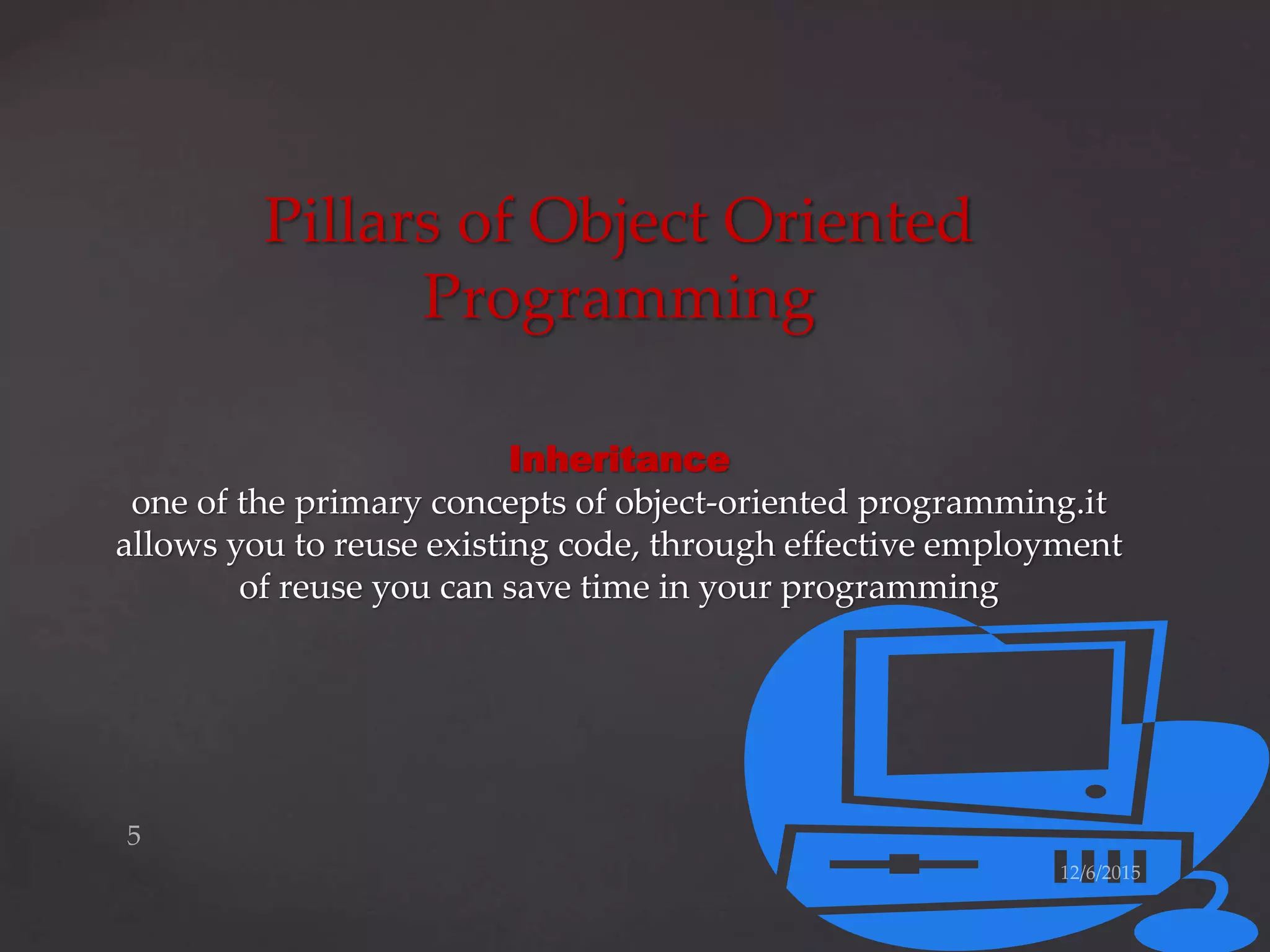 Pillars of Object Oriented Programming

Inheritance
one of the primary concepts of object-oriented programming.it allows you to reuse existing code, through effective employment of reuse you can save time in your programming

5

12/6/2015